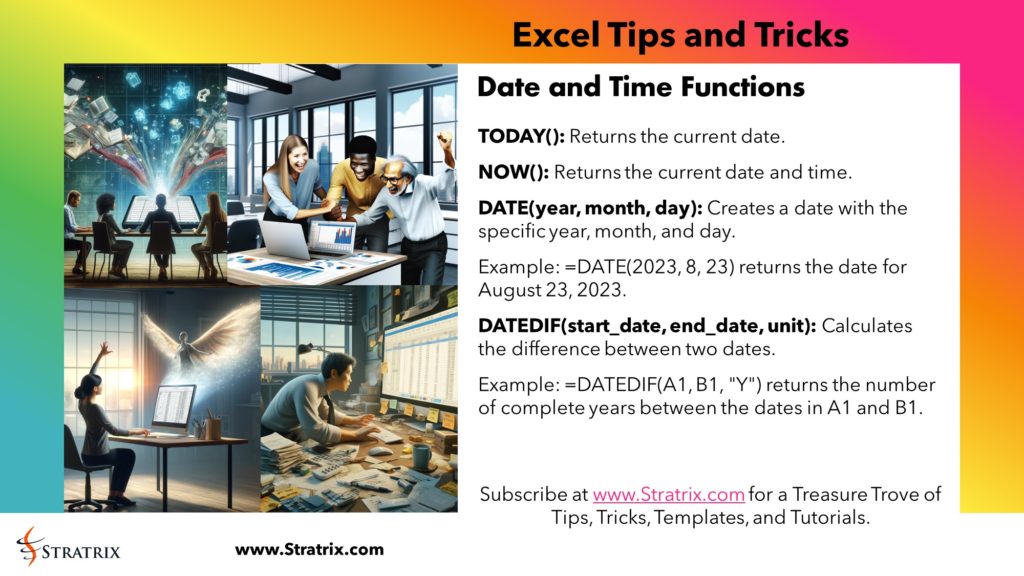 Excel Tips and Tricks

Date and Time Functions

TODAY(): Returns the current date.

NOW(): Returns the current date and time.

DATE(year, month, day): Creates a date with the specific year, month, and day.

Example: =DATE(2023, 8, 23) returns the date for August 23, 2023.

DATEDIF(start_date, end_date, unit): Calculates the difference between two dates.

Example: =DATEDIF(A1, B1, "Y") returns the number of complete years between the dates in A1 and B1.

Subscribe at www.Stratrix.com for a Treasure Trove of Tips, Tricks, Templates, and Tutorials.

STRATRIX

www.Stratrix.com